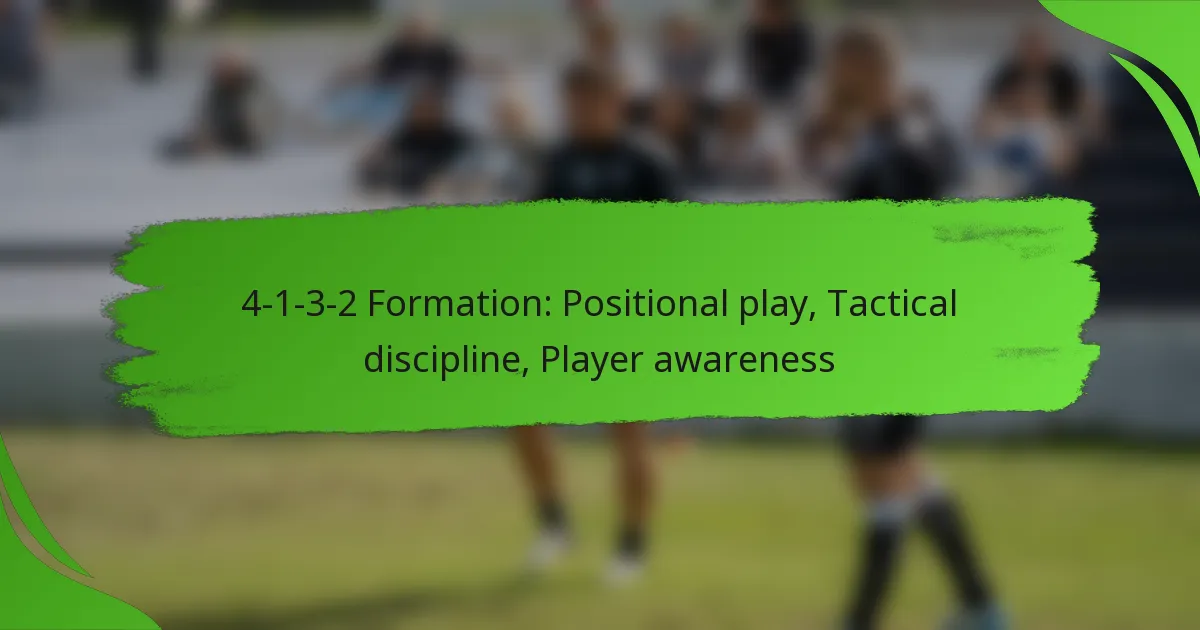 4-1-3-2 Formation: Positional play, Tactical discipline, Player awareness